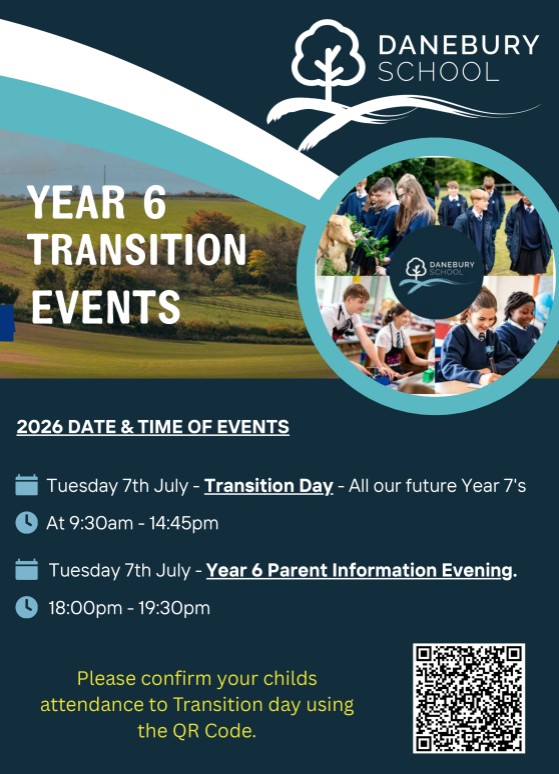 DANEBURY SCHOOL

YEAR 6 TRANSITION EVENTS

DANEBURY SCHOOL

2026 DATE & TIME OF EVENTS

Tuesday 7th July - Transition Day - All our future Year 7's

At 9:30am - 14:45pm

Tuesday 7th July - Year 6 Parent Information Evening.

18:00pm - 19:30pm

Please confirm your childs attendance to Transition day using the QR Code.